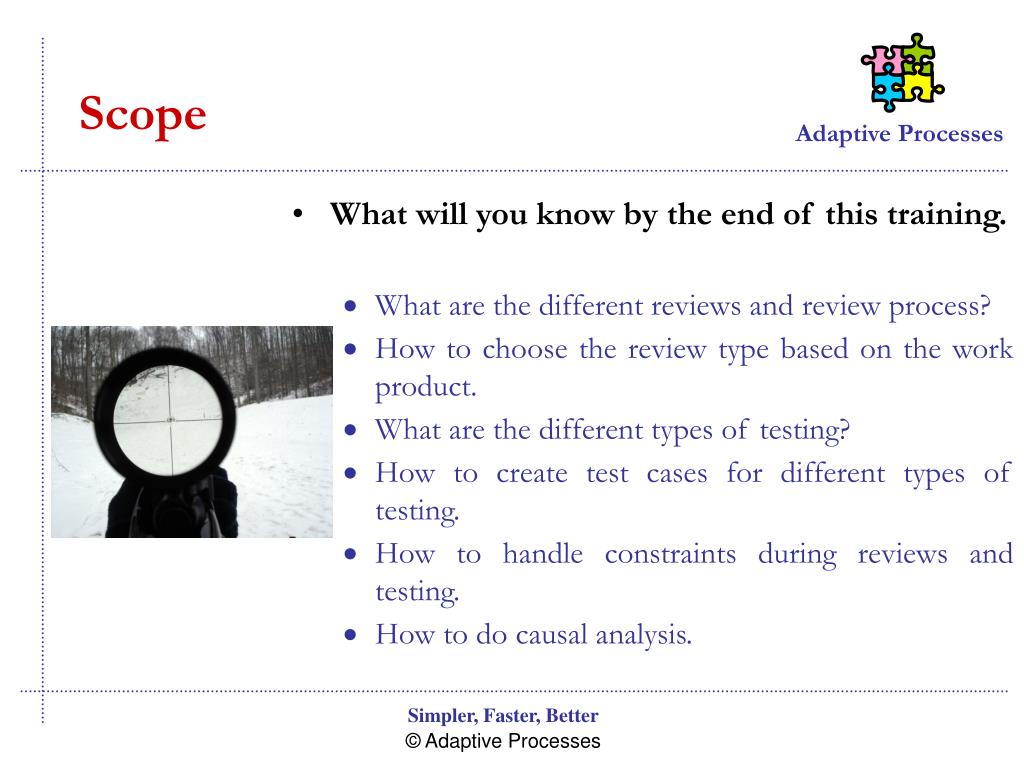 Scope

Adaptive Processes

• What will you know by the end of this training.

• What are the different reviews and review process?
• How to choose the review type based on the work product.
• What are the different types of testing?
• How to create test cases for different types of testing.
• How to handle constraints during reviews and testing.
• How to do causal analysis.

Simpler, Faster, Better
© Adaptive Processes